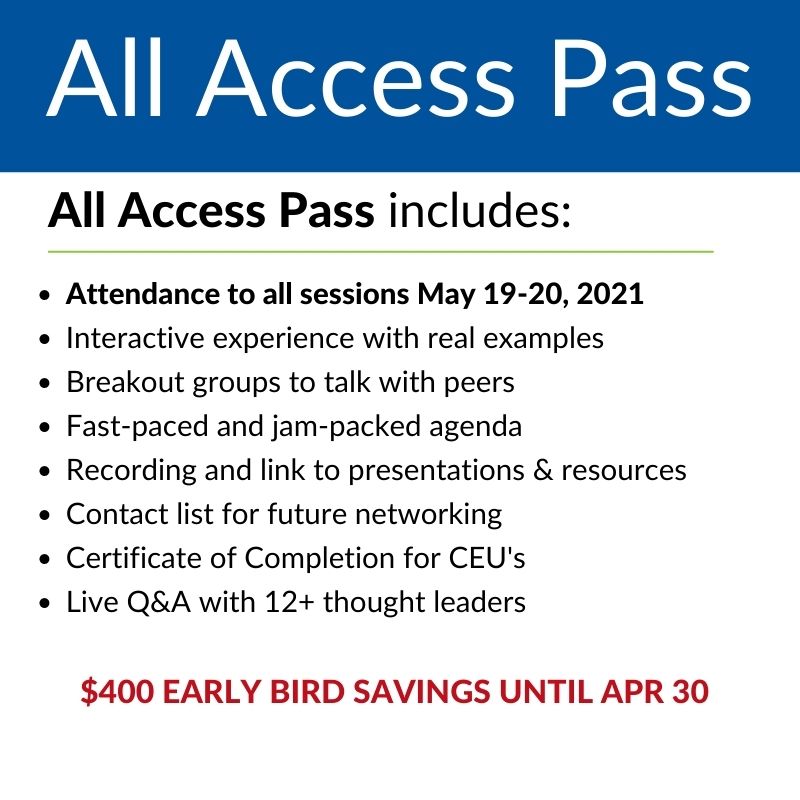 All Access Pass

All Access Pass includes:

- Attendance to all sessions May 19-20, 2021
- Interactive experience with real examples
- Breakout groups to talk with peers
- Fast-paced and jam-packed agenda
- Recording and link to presentations & resources
- Contact list for future networking
- Certificate of Completion for CEU's
- Live Q&A with 12+ thought leaders

$400 EARLY BIRD SAVINGS UNTIL APR 30